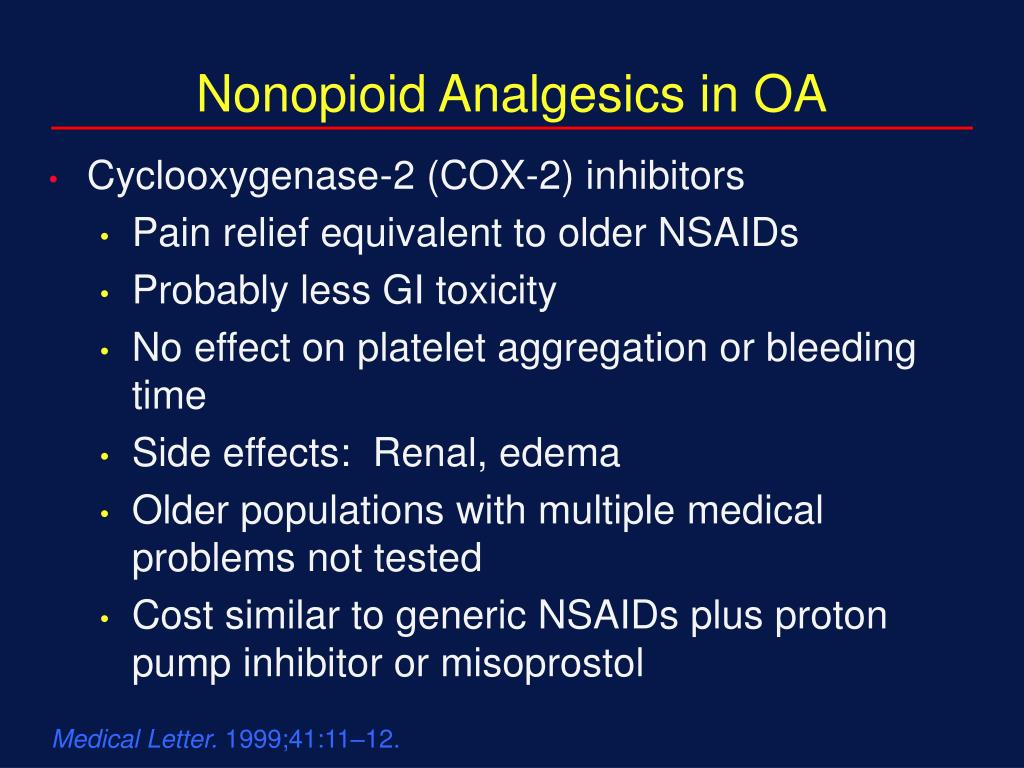 Nonopioid Analgesics in OA

• Cyclooxygenase-2 (COX-2) inhibitors
  • Pain relief equivalent to older NSAIDs
  • Probably less GI toxicity
  • No effect on platelet aggregation or bleeding time
  • Side effects: Renal, edema
  • Older populations with multiple medical problems not tested
  • Cost similar to generic NSAIDs plus proton pump inhibitor or misoprostol

Medical Letter. 1999;41:11–12.